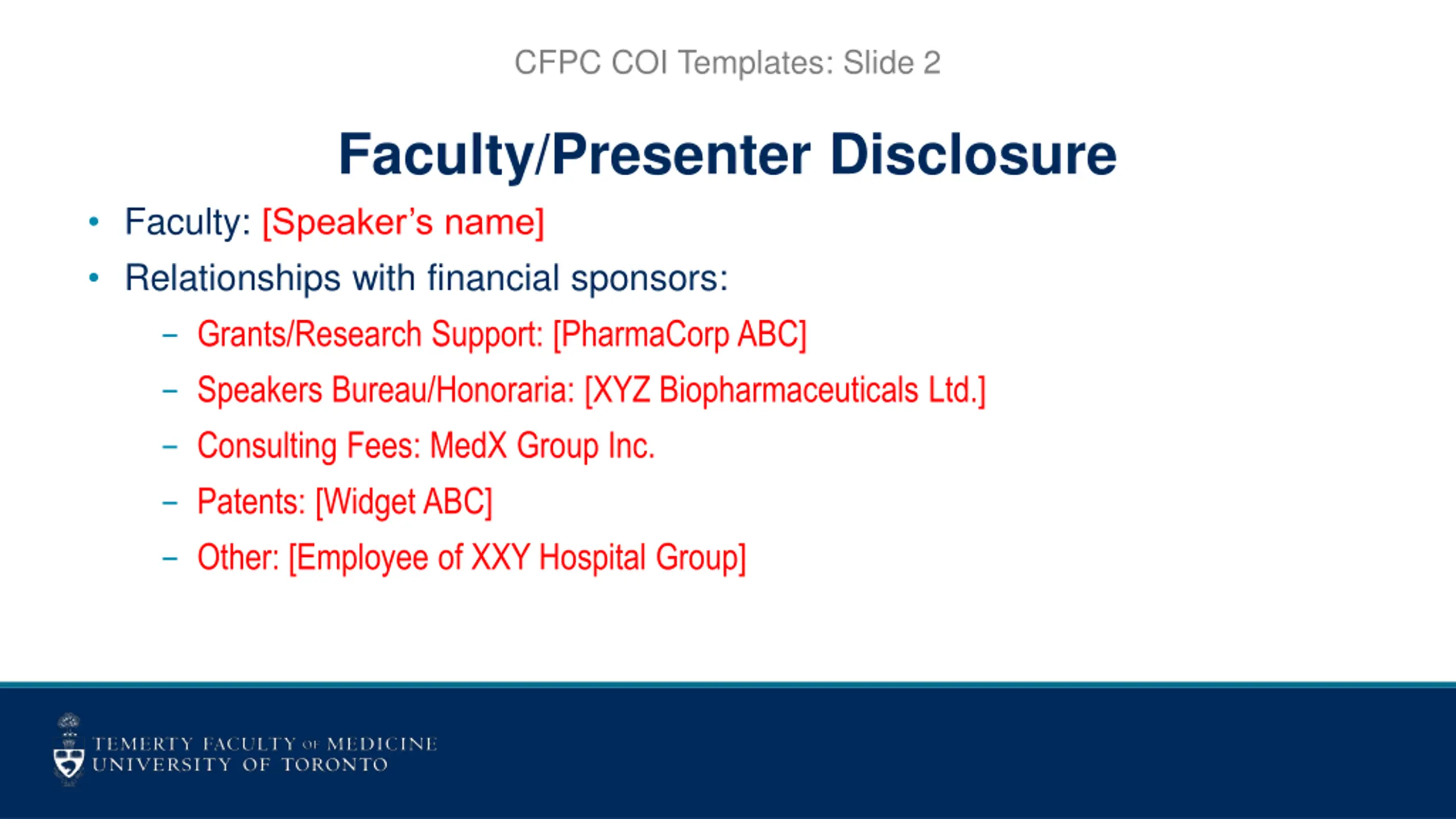 CFPC COI Templates: Slide 2

Faculty/Presenter Disclosure

• Faculty: [Speaker's name]
• Relationships with financial sponsors:
– Grants/Research Support: [PharmaCorp ABC]
– Speakers Bureau/Honoraria: [XYZ Biopharmaceuticals Ltd.]
– Consulting Fees: MedX Group Inc.
– Patents: [Widget ABC]
– Other: [Employee of XXY Hospital Group]

TEMERTY FACULTY OF MEDICINE
UNIVERSITY OF TORONTO